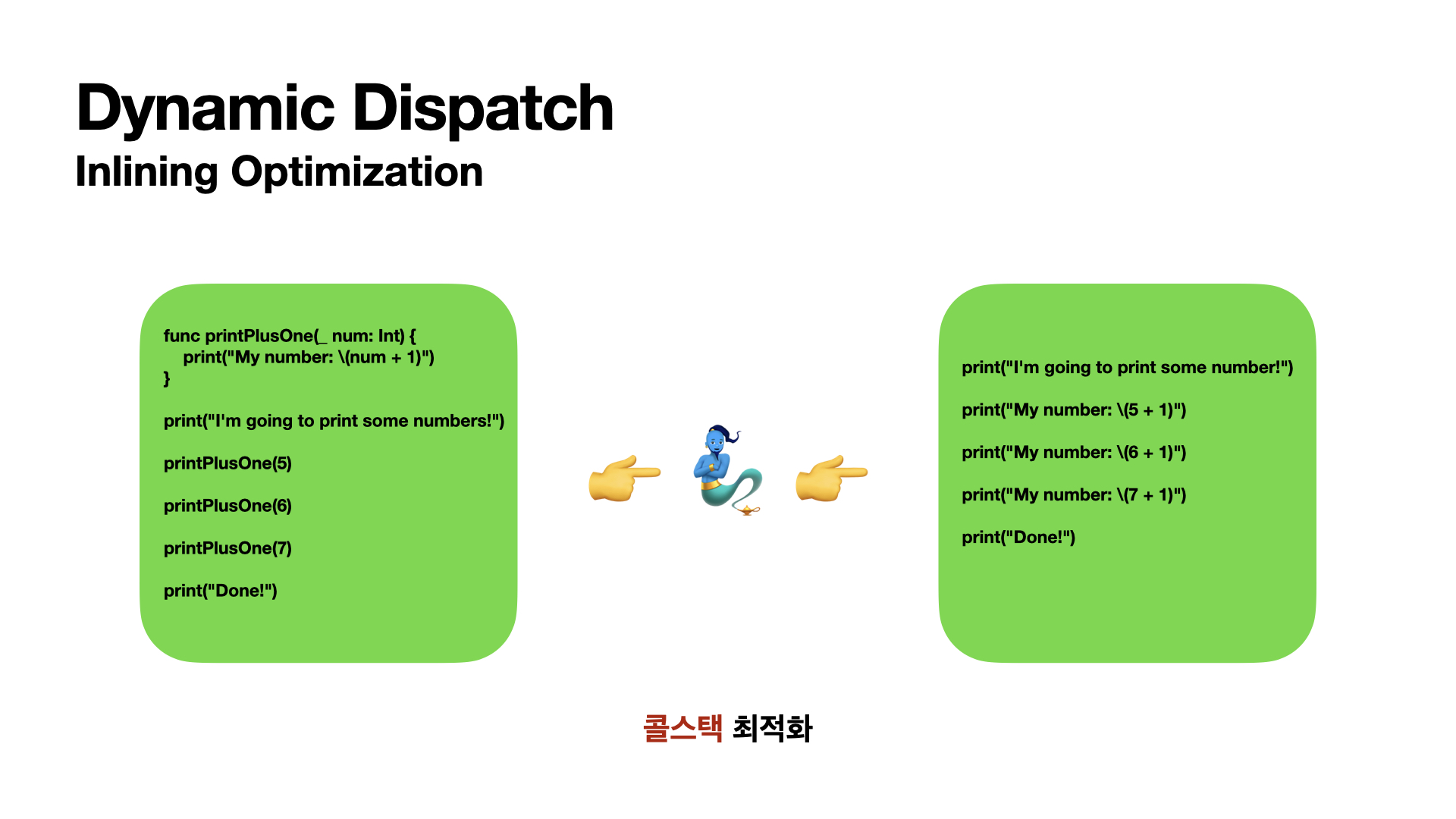 Dynamic Dispatch
Inlining Optimization

func printPlusOne(_ num: Int) {
    print("My number: \(num + 1)")
}

print("I'm going to print some numbers!")

printPlusOne(5)

printPlusOne(6)

printPlusOne(7)

print("Done!")

print("I'm going to print some number!")

print("My number: \(5 + 1)")

print("My number: \(6 + 1)")

print("My number: \(7 + 1)")

print("Done!")

콜스택 최적화